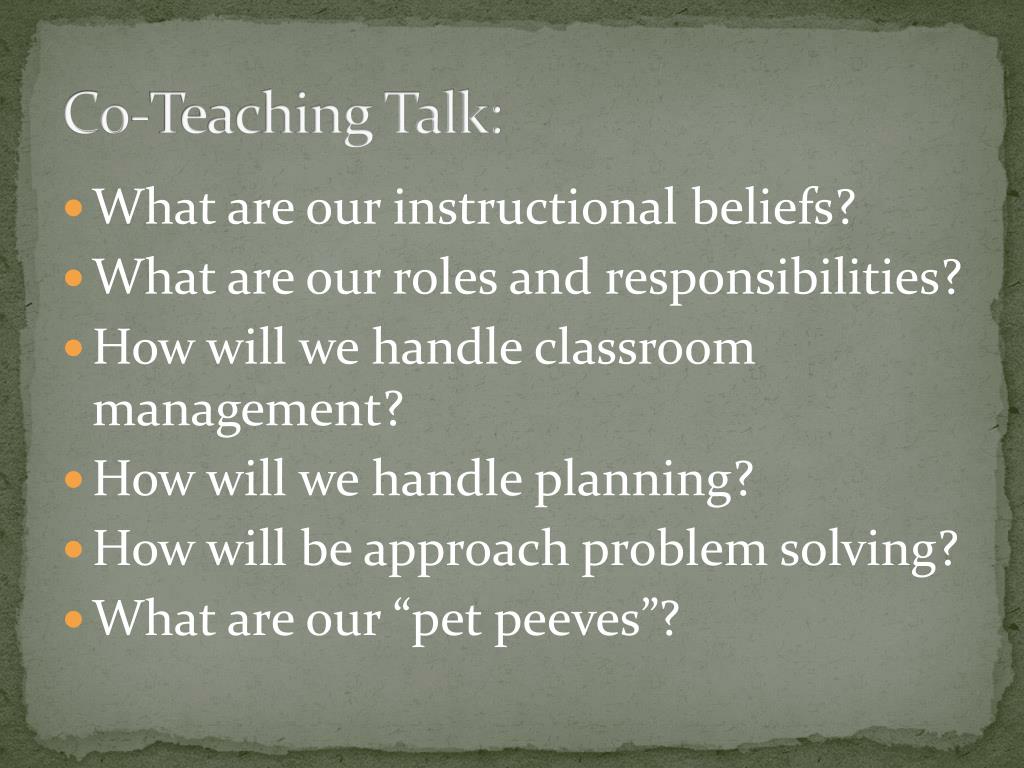 Co-Teaching Talk:

- What are our instructional beliefs?
- What are our roles and responsibilities?
- How will we handle classroom management?
- How will we handle planning?
- How will be approach problem solving?
- What are our “pet peeves”?